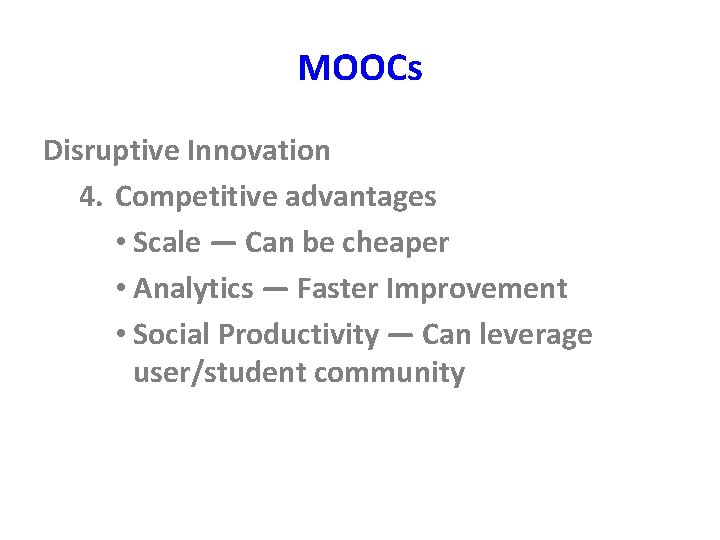 MOOCs

Disruptive Innovation

4. Competitive advantages

• Scale — Can be cheaper

• Analytics — Faster Improvement

• Social Productivity — Can leverage user/student community